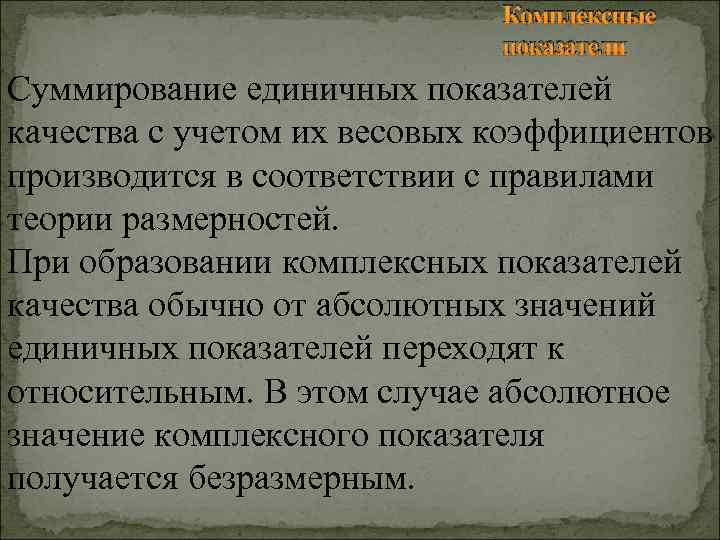 Комплексные показатели

Суммирование единичных показателей качества с учетом их весовых коэффициентов производится в соответствии с правилами теории размерностей.
При образовании комплексных показателей качества обычно от абсолютных значений единичных показателей переходят к относительным. В этом случае абсолютное значение комплексного показателя получается безразмерным.